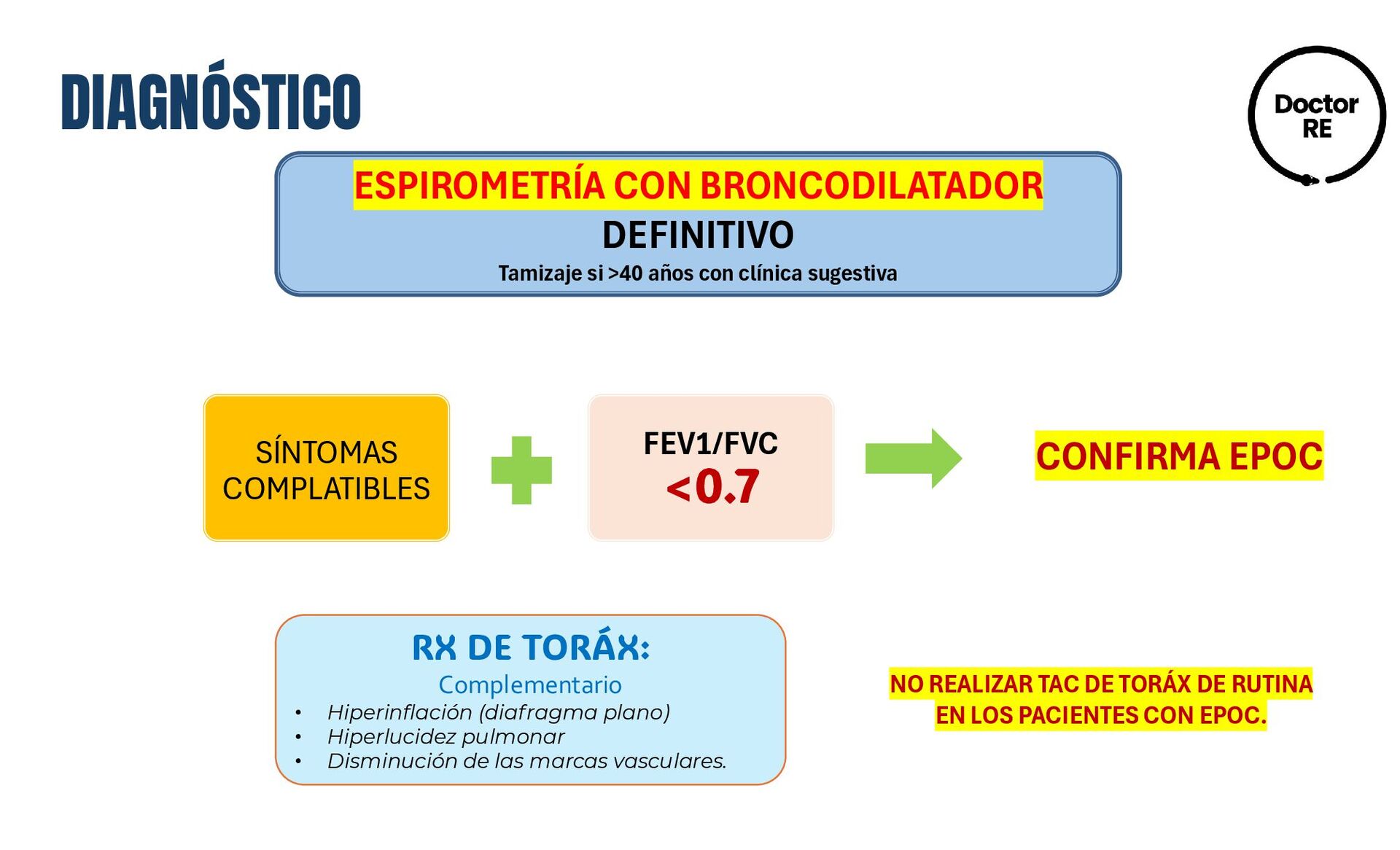 DIAGNÓSTICO

Doctor RE

ESPIROMETRÍA CON BRONCODILATADOR
DEFINITIVO
Tamizaje si >40 años con clínica sugestiva

SÍNTOMAS COMPLATIBLES

FEV1/FVC
<0.7

CONFIRMA EPOC

RX DE TORÁX:
Complementario
• Hiperinflación (diafragma plano)
• Hiperlucidez pulmonar
• Disminución de las marcas vasculares.

NO REALIZAR TAC DE TORÁX DE RUTINA EN LOS PACIENTES CON EPOC.